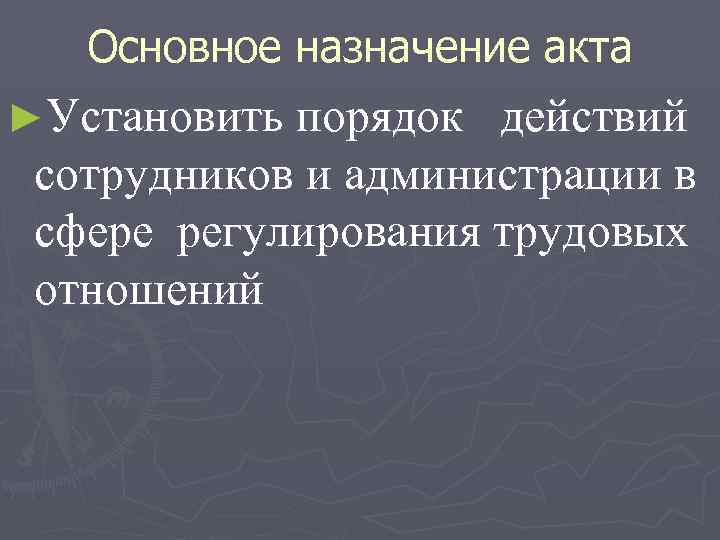 Основное назначение акта

►Установить порядок действий сотрудников и администрации в сфере регулирования трудовых отношений